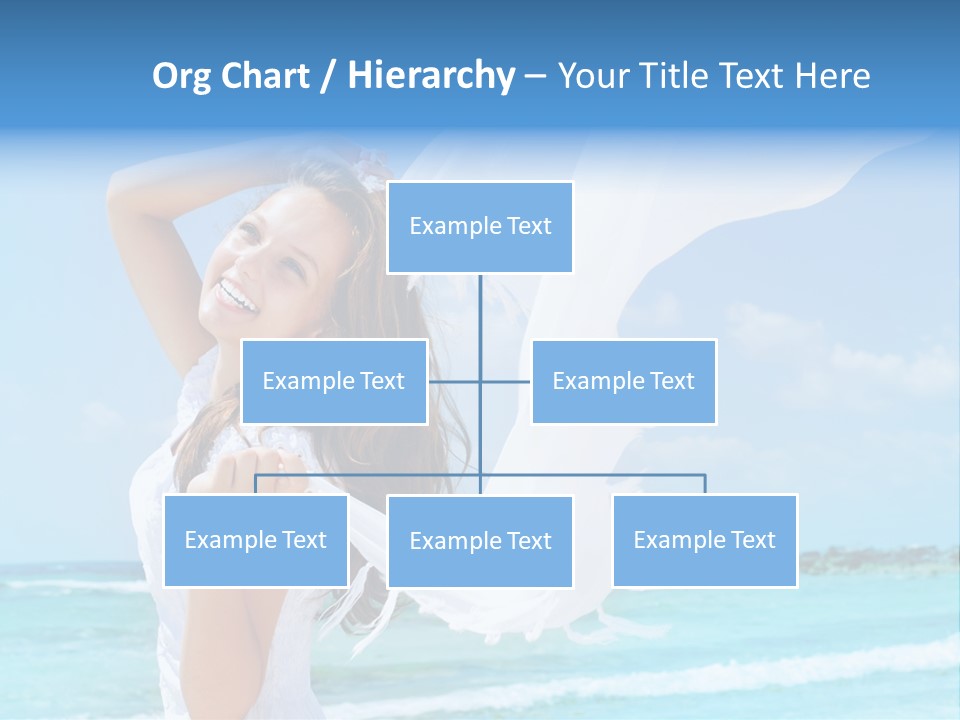 Org Chart / Hierarchy – Your Title Text Here

Example Text

Example Text

Example Text

Example Text

Example Text

Example Text